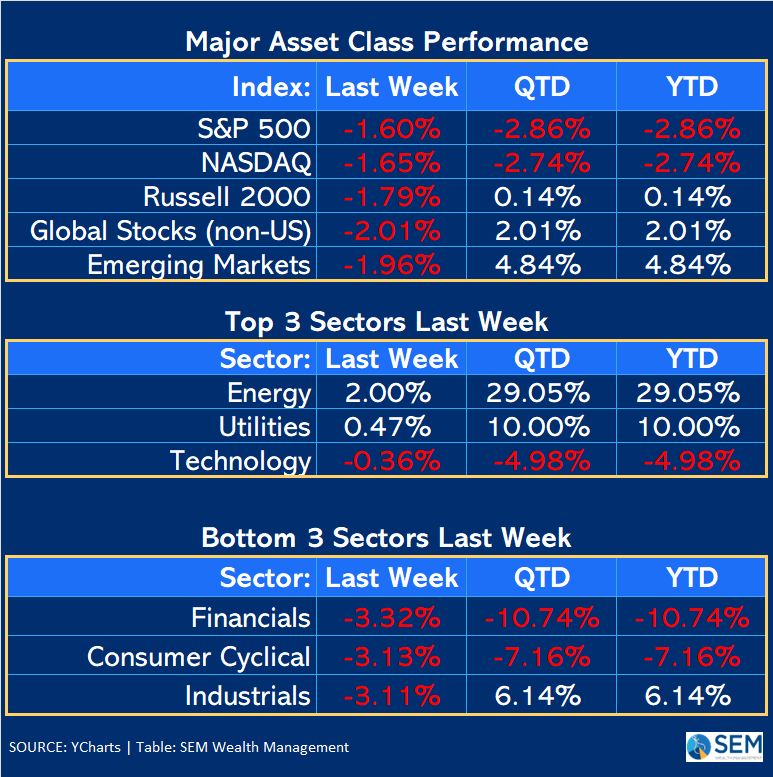 Major Asset Class Performance

| Index: | Last Week | QTD | YTD |
|---|---|---|---|
| S&P 500 | -1.60% | -2.86% | -2.86% |
| NASDAQ | -1.65% | -2.74% | -2.74% |
| Russell 2000 | -1.79% | 0.14% | 0.14% |
| Global Stocks (non-US) | -2.01% | 2.01% | 2.01% |
| Emerging Markets | -1.96% | 4.84% | 4.84% |

Top 3 Sectors Last Week

| Sector: | Last Week | QTD | YTD |
|---|---|---|---|
| Energy | 2.00% | 29.05% | 29.05% |
| Utilities | 0.47% | 10.00% | 10.00% |
| Technology | -0.36% | -4.98% | -4.98% |

Bottom 3 Sectors Last Week

| Sector: | Last Week | QTD | YTD |
|---|---|---|---|
| Financials | -3.32% | -10.74% | -10.74% |
| Consumer Cyclical | -3.13% | -7.16% | -7.16% |
| Industrials | -3.11% | 6.14% | 6.14% |

SOURCE: YCharts | Table: SEM Wealth Management

SEM
WEALTH MANAGEMENT